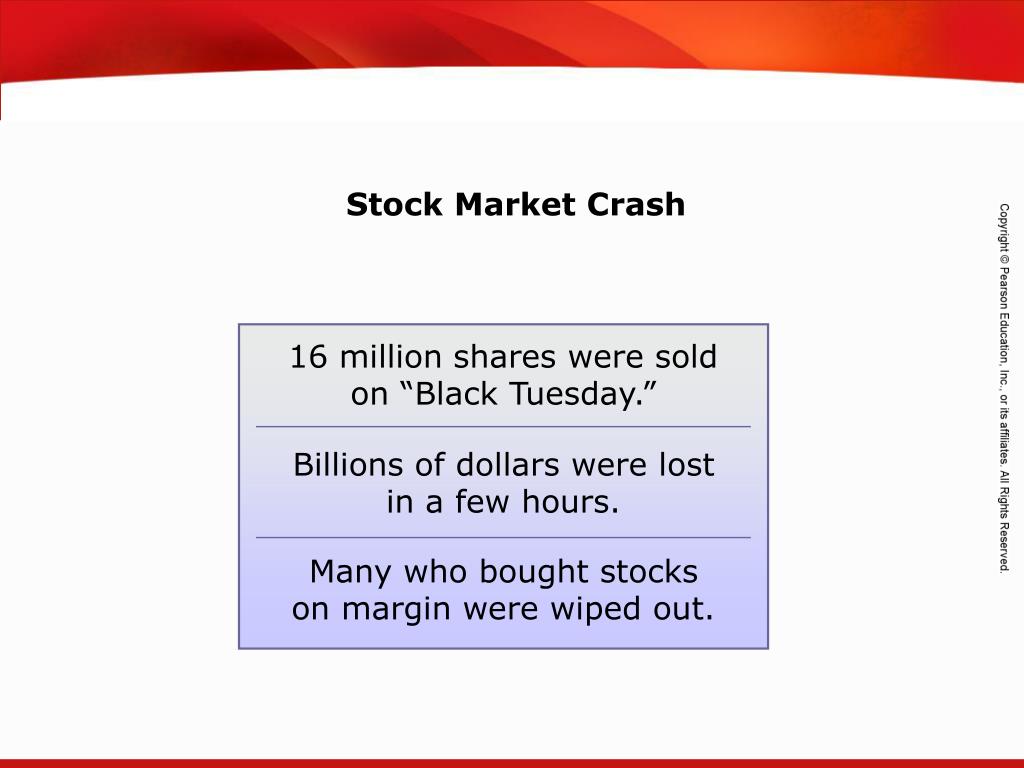 Stock Market Crash

16 million shares were sold on “Black Tuesday.”

Billions of dollars were lost in a few hours.

Many who bought stocks on margin were wiped out.

Copyright © Pearson Education, Inc., or its affiliates. All Rights Reserved.